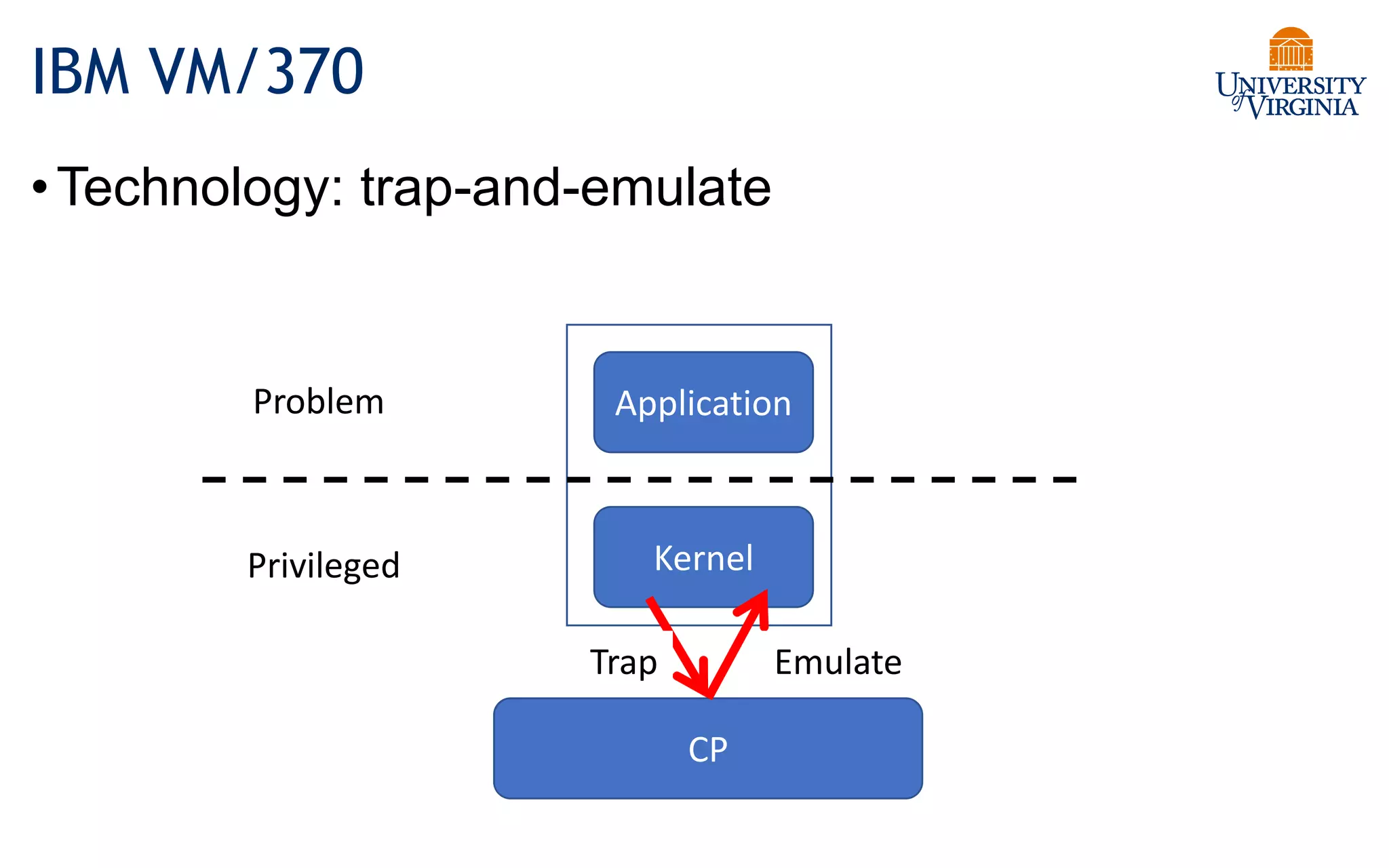 IBM VM/370

UNIVERSITY of VIRGINIA

• Technology: trap-and-emulate

Problem

Application

Privileged

Kernel

Trap

Emulate

CP